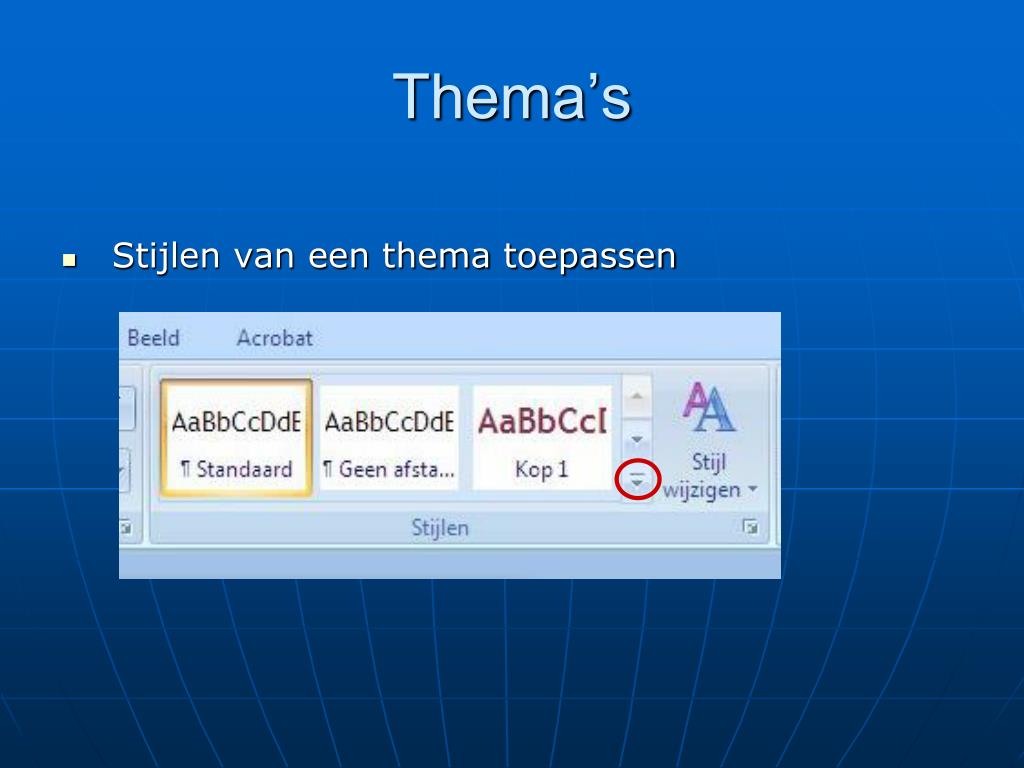 Thema’s

Stijlen van een thema toepassen

Beeld Acrobat

AaBbCcDdE
¶ Standaard

AaBbCcDdE
¶ Geen afsta...

AaBbCcI
Kop 1

Stijl wijzigen

Stijlen